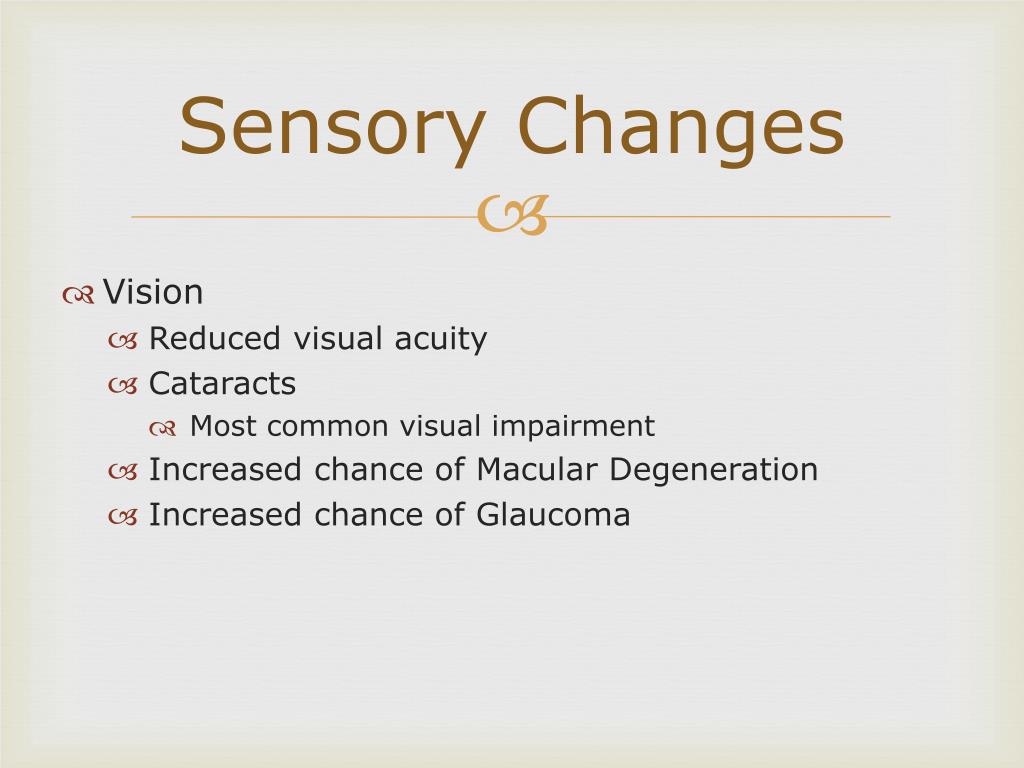 Sensory Changes

Vision
Reduced visual acuity
Cataracts
Most common visual impairment
Increased chance of Macular Degeneration
Increased chance of Glaucoma